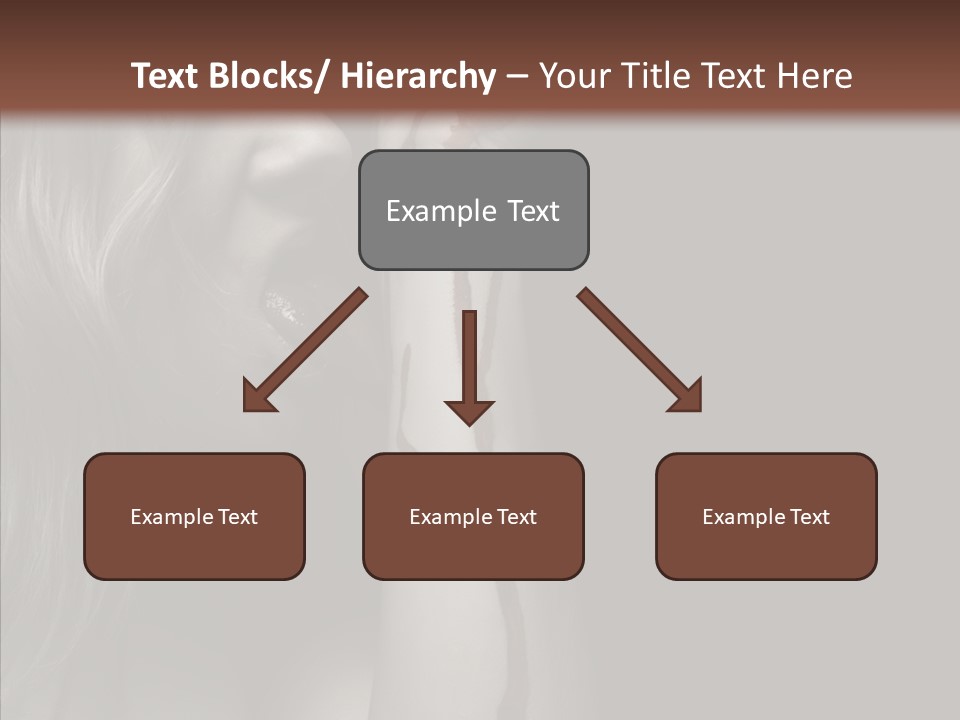 Text Blocks/ Hierarchy – Your Title Text Here

Example Text

Example Text

Example Text

Example Text